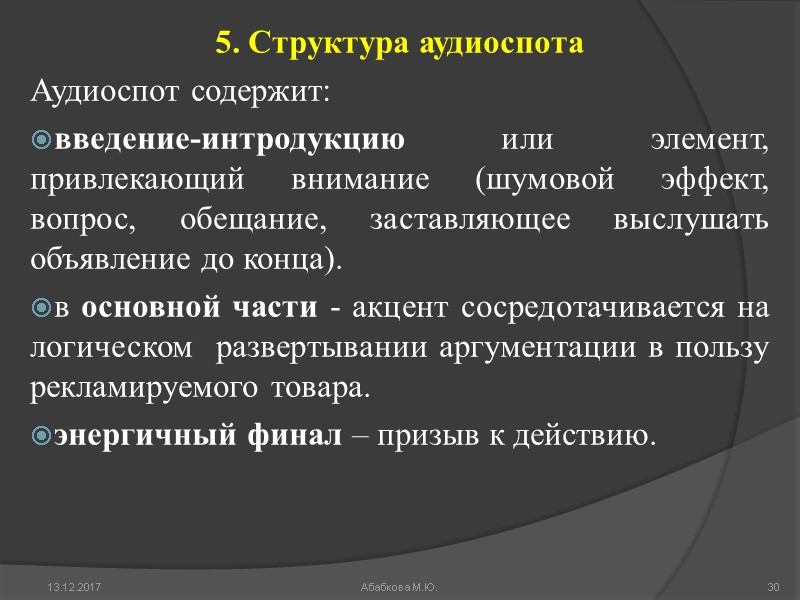 5. Структура аудиоспота

Аудиоспот содержит:

введение-интродукцию или элемент, привлекающий внимание (шумовой эффект, вопрос, обещание, заставляющее выслушать объявление до конца).

в основной части - акцент сосредотачивается на логическом развертывании аргументации в пользу рекламируемого товара.

энергичный финал – призыв к действию.

13.12.2017

Абабкова М.Ю.

30